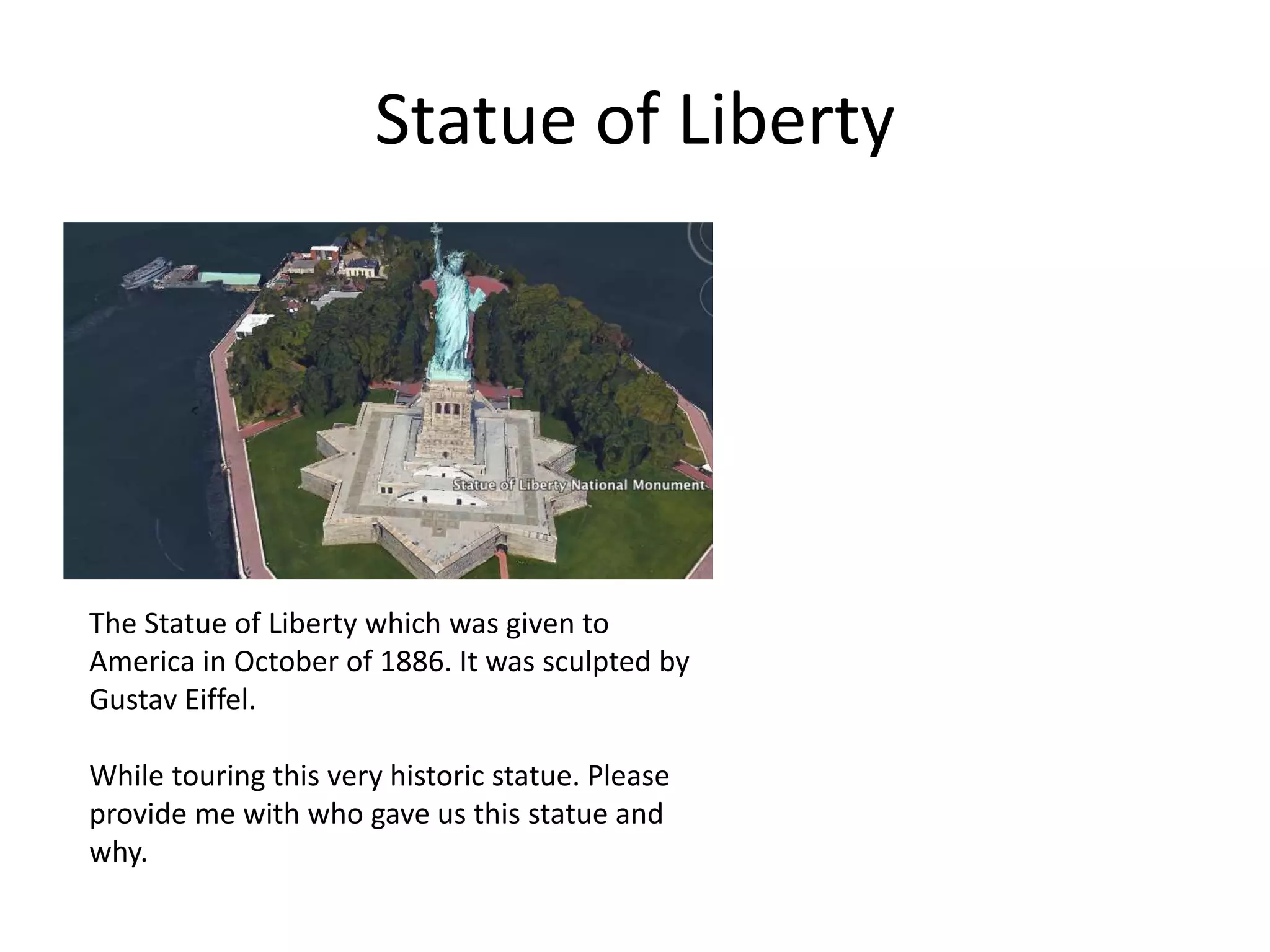 Statue of Liberty

Statue of Liberty National Monument

The Statue of Liberty which was given to America in October of 1886. It was sculpted by Gustav Eiffel.

While touring this very historic statue. Please provide me with who gave us this statue and why.